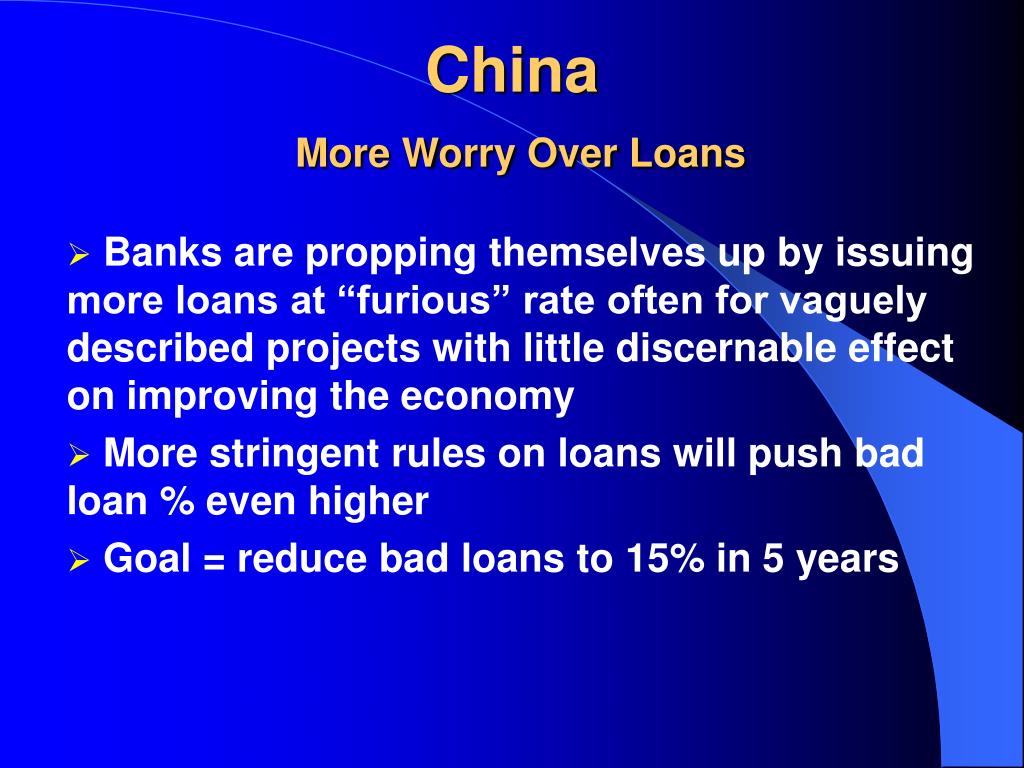 China

More Worry Over Loans

➢ Banks are propping themselves up by issuing more loans at “furious” rate often for vaguely described projects with little discernable effect on improving the economy

➢ More stringent rules on loans will push bad loan % even higher

➢ Goal = reduce bad loans to 15% in 5 years